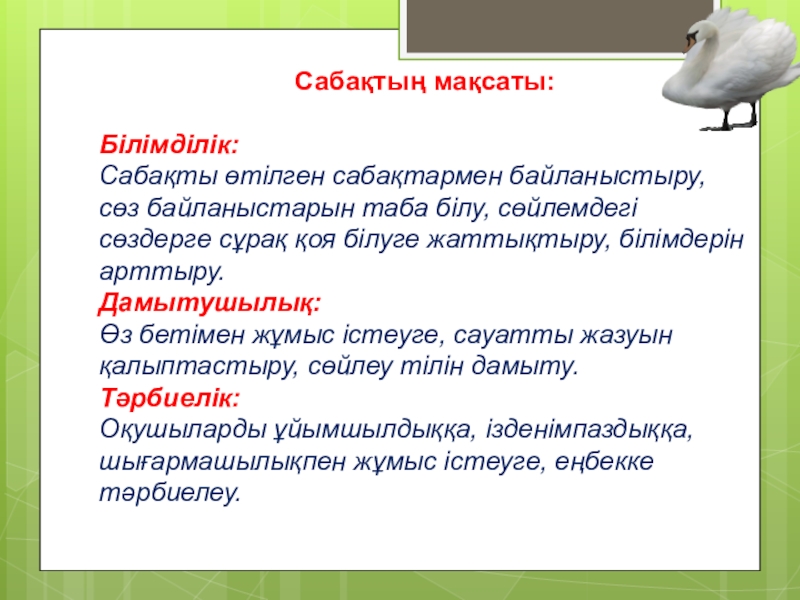 Сабақтың мақсаты:

Білімділік:
Сабақты өтілген сабақтармен байланыстыру, сөз байланыстарын таба білу, сөйлемдегі сөздерге сұрақ қоя білуге жаттықтыру, білімдерін арттыру.
Дамытушылық:
Өз бетімен жұмыс істеуге, сауатты жазуын қалыптастыру, сөйлеу тілін дамыту.
Тәрбиелік:
Оқушыларды ұйымшылдыққа, ізденімпаздыққа, шығармашылықпен жұмыс істеуге, еңбекке тәрбиелеу.